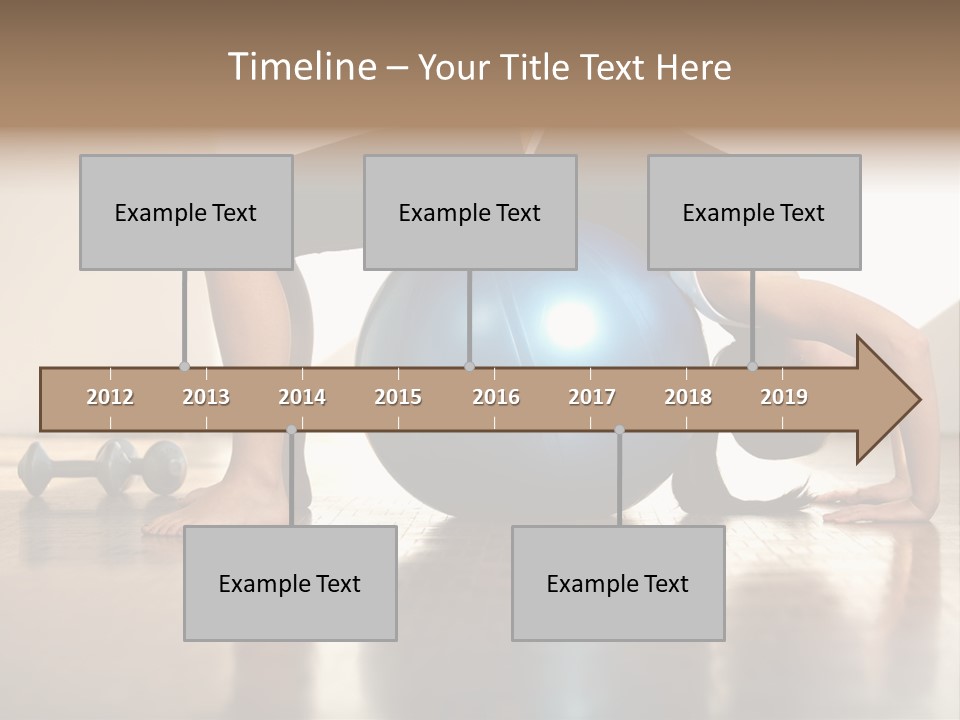 Timeline – Your Title Text Here

Example Text

Example Text

Example Text

2012 2013 2014 2015 2016 2017 2018 2019

Example Text

Example Text